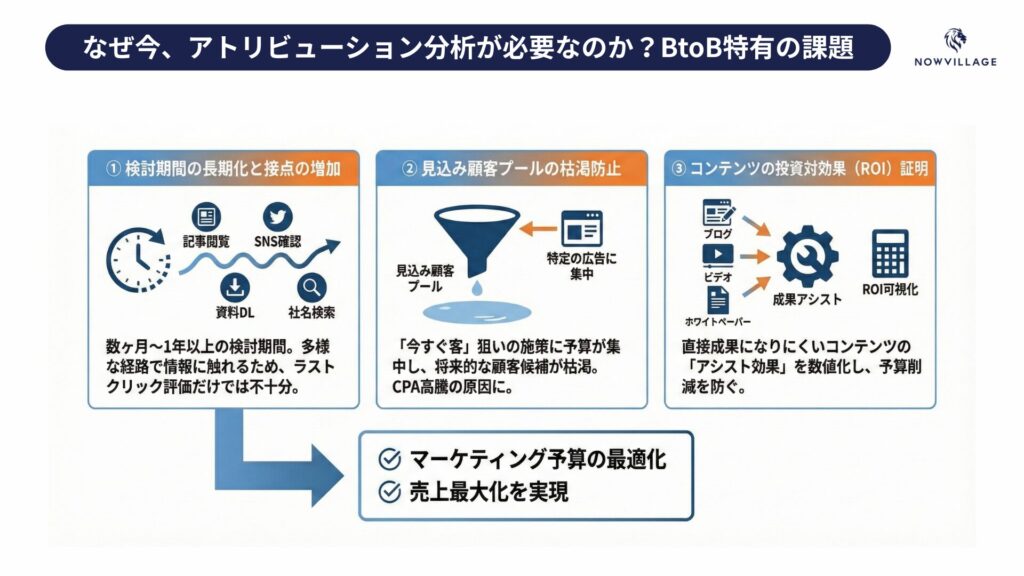 なぜ今、アトリビューション分析が必要なのか？BtoB特有の課題

NOWVILLAGE

① 検討期間の長期化と接点の増加

記事閲覧
SNS確認
資料DL
社名検索

数ヶ月〜1年以上の検討期間。多様な経路で情報に触れるため、ラストクリック評価だけでは不十分。

② 見込み顧客プールの枯渇防止

見込み顧客プール
特定の広告に集中

「今すぐ客」狙いの施策に予算が集中し、将来的な顧客候補が枯渇。CPA高騰の原因に。

③ コンテンツの投資対効果（ROI）証明

ブログ
ビデオ
ホワイトペーパー
成果アシスト
ROI可視化

直接成果になりにくいコンテンツの「アシスト効果」を数値化し、予算削減を防ぐ。

マーケティング予算の最適化
売上最大化を実現